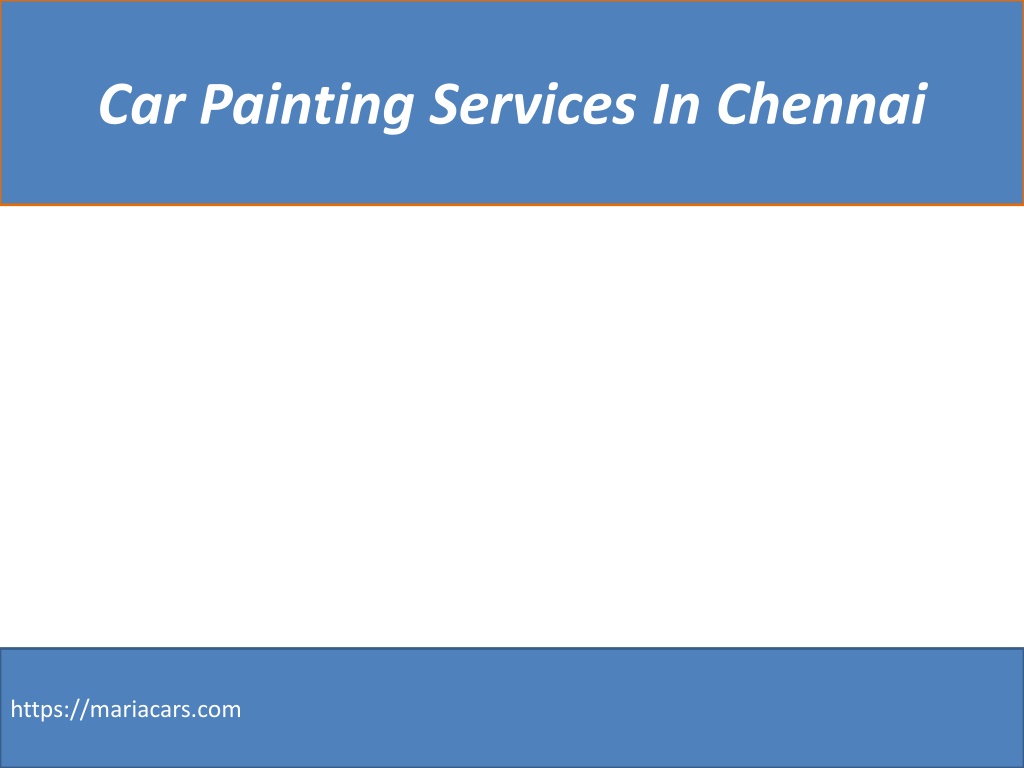 Car Painting Services In Chennai

https://mariacars.com